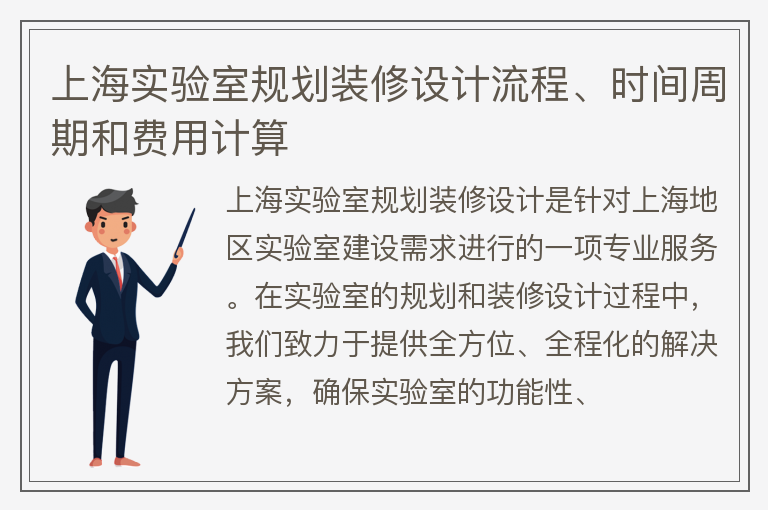 上海实验室规划装修设计流程、时间周期和费用计算

上海实验室规划装修设计是针对上海地区实验室建设需求进行的一项专业服务。在实验室的规划和装修设计过程中，我们致力于提供全方位、全程化的解决方案，确保实验室的功能性、